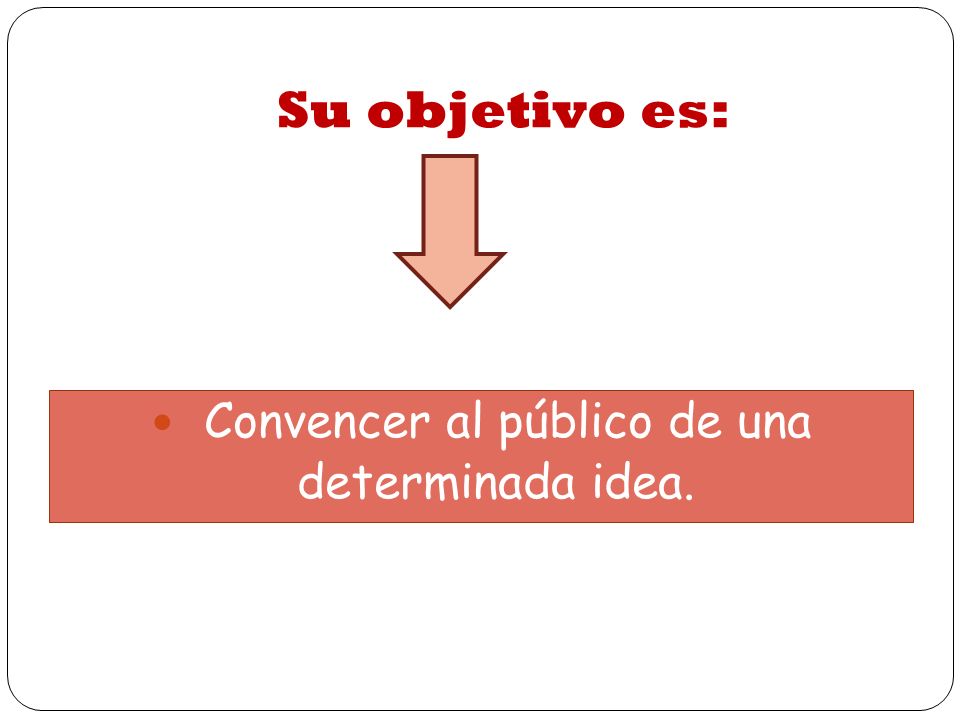 Su objetivo es:

• Convencer al público de una determinada idea.